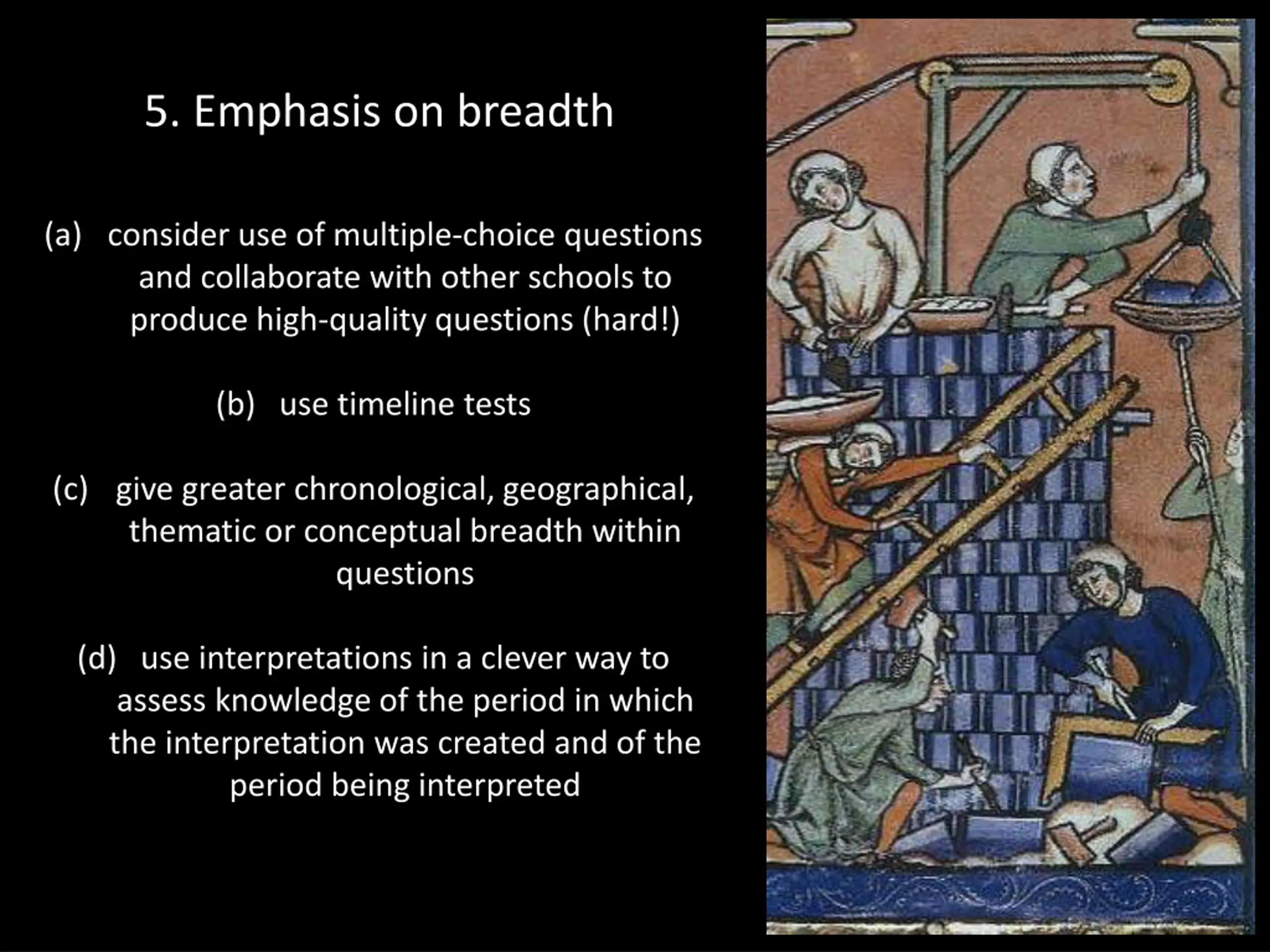 5. Emphasis on breadth

(a) consider use of multiple-choice questions and collaborate with other schools to produce high-quality questions (hard!)

(b) use timeline tests

(c) give greater chronological, geographical, thematic or conceptual breadth within questions

(d) use interpretations in a clever way to assess knowledge of the period in which the interpretation was created and of the period being interpreted